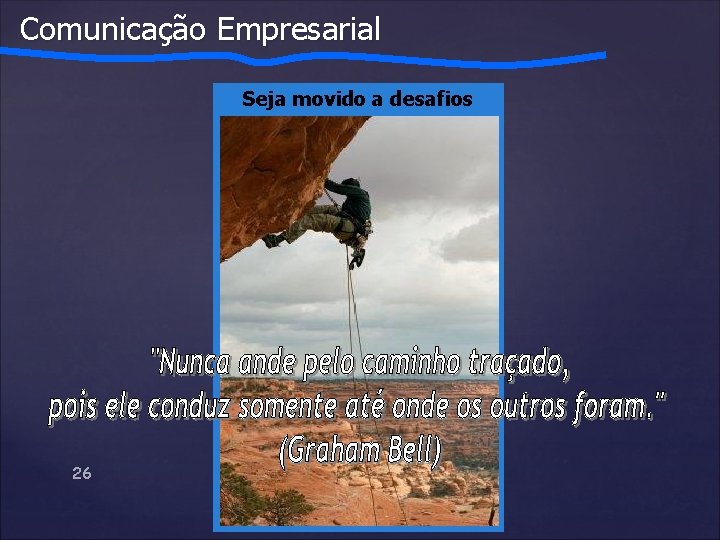 Comunicação Empresarial

Seja movido a desafios

"Nunca ande pelo caminho traçado, pois ele conduz somente até onde os outros foram." (Graham Bell)

26